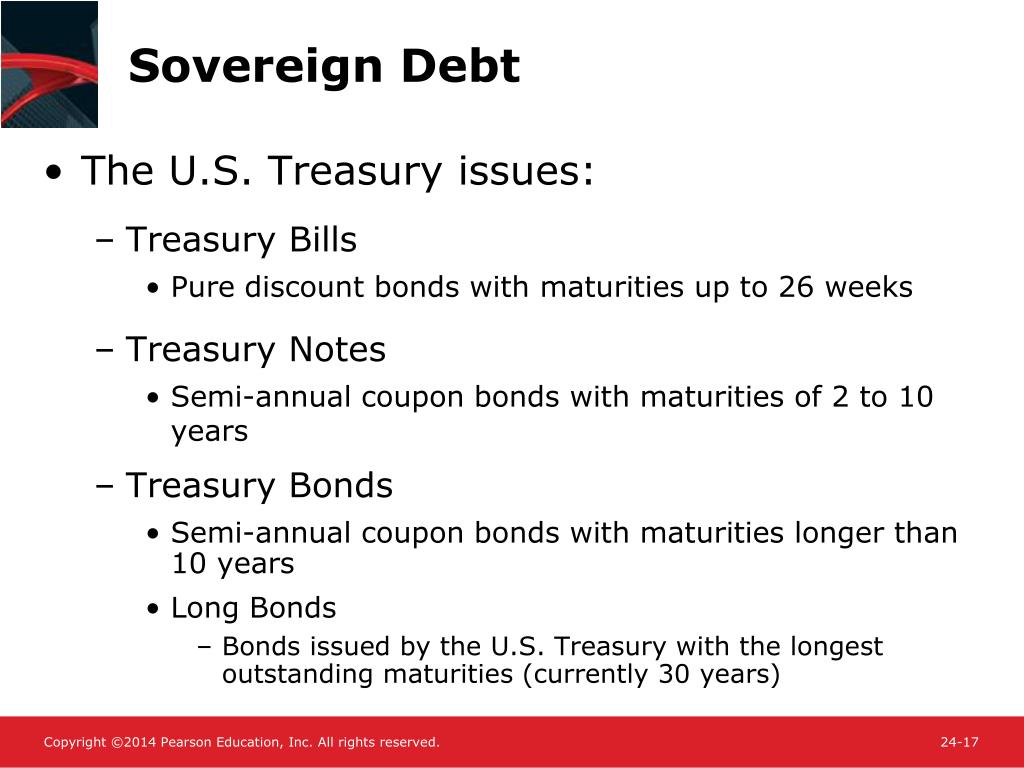 Sovereign Debt

• The U.S. Treasury issues:

– Treasury Bills

• Pure discount bonds with maturities up to 26 weeks

– Treasury Notes

• Semi-annual coupon bonds with maturities of 2 to 10 years

– Treasury Bonds

• Semi-annual coupon bonds with maturities longer than 10 years

• Long Bonds

– Bonds issued by the U.S. Treasury with the longest outstanding maturities (currently 30 years)

Copyright ©2014 Pearson Education, Inc. All rights reserved.

24-17